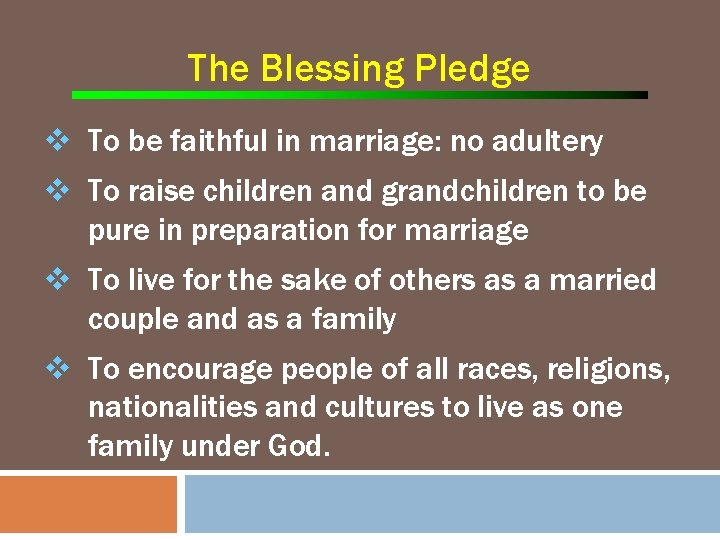 The Blessing Pledge

❖ To be faithful in marriage: no adultery

❖ To raise children and grandchildren to be pure in preparation for marriage

❖ To live for the sake of others as a married couple and as a family

❖ To encourage people of all races, religions, nationalities and cultures to live as one family under God.